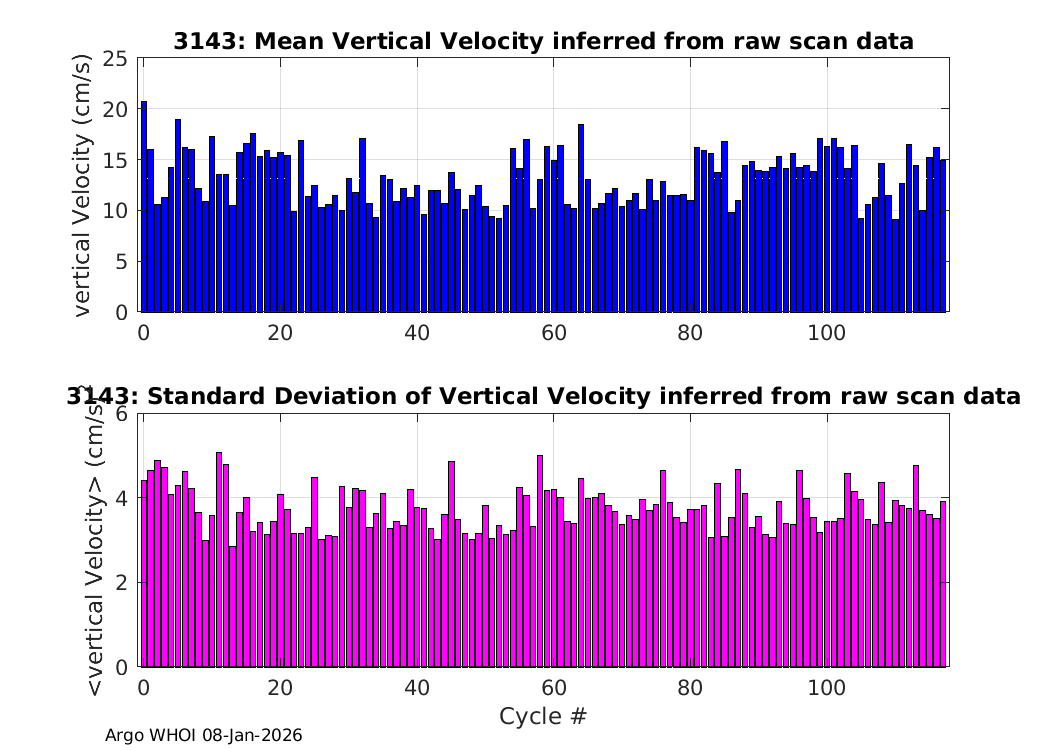 3143: Mean Vertical Velocity inferred from raw scan data

vertical Velocity (cm/s)

25
20
15
10
5
0

0 20 40 60 80 100

3143: Standard Deviation of Vertical Velocity inferred from raw scan data

<vertical Velocity> (cm/s)

6
4
2
0

0 20 40 60 80 100

Cycle #

Argo WHOI 08-Jan-2026